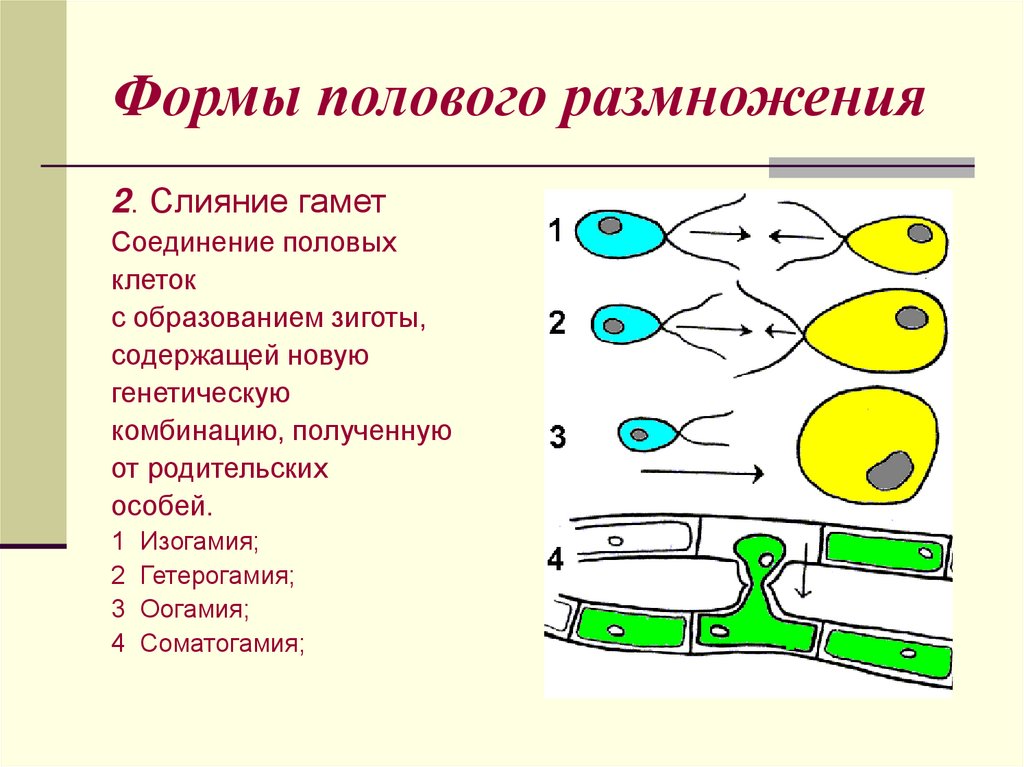 Формы полового размножения

2. Слияние гамет

Соединение половых клеток с образованием зиготы, содержащей новую генетическую комбинацию, полученную от родительских особей.

1 Изогамия;
2 Гетерогамия;
3 Оогамия;
4 Соматогамия;

1

2

3

4